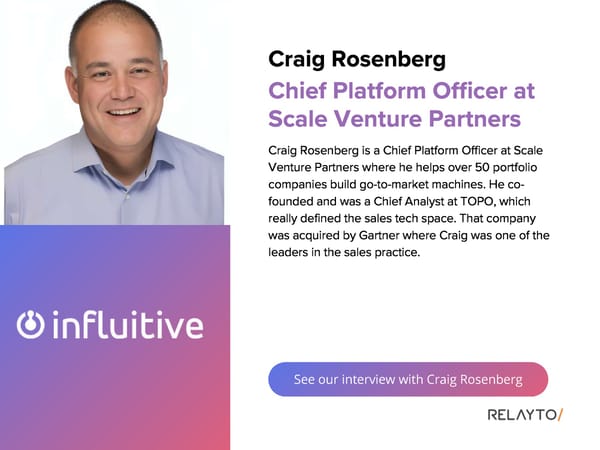 Craig Rosenberg

Chief Platform Officer at Scale Venture Partners

Craig Rosenberg is a Chief Platform Officer at Scale Venture Partners where he helps over 50 portfolio companies build go-to-market machines. He co-founded and was a Chief Analyst at TOPO, which really defined the sales tech space. That company was acquired by Gartner where Craig was one of the leaders in the sales practice.

influitive

See our interview with Craig Rosenberg

RELAYTO/